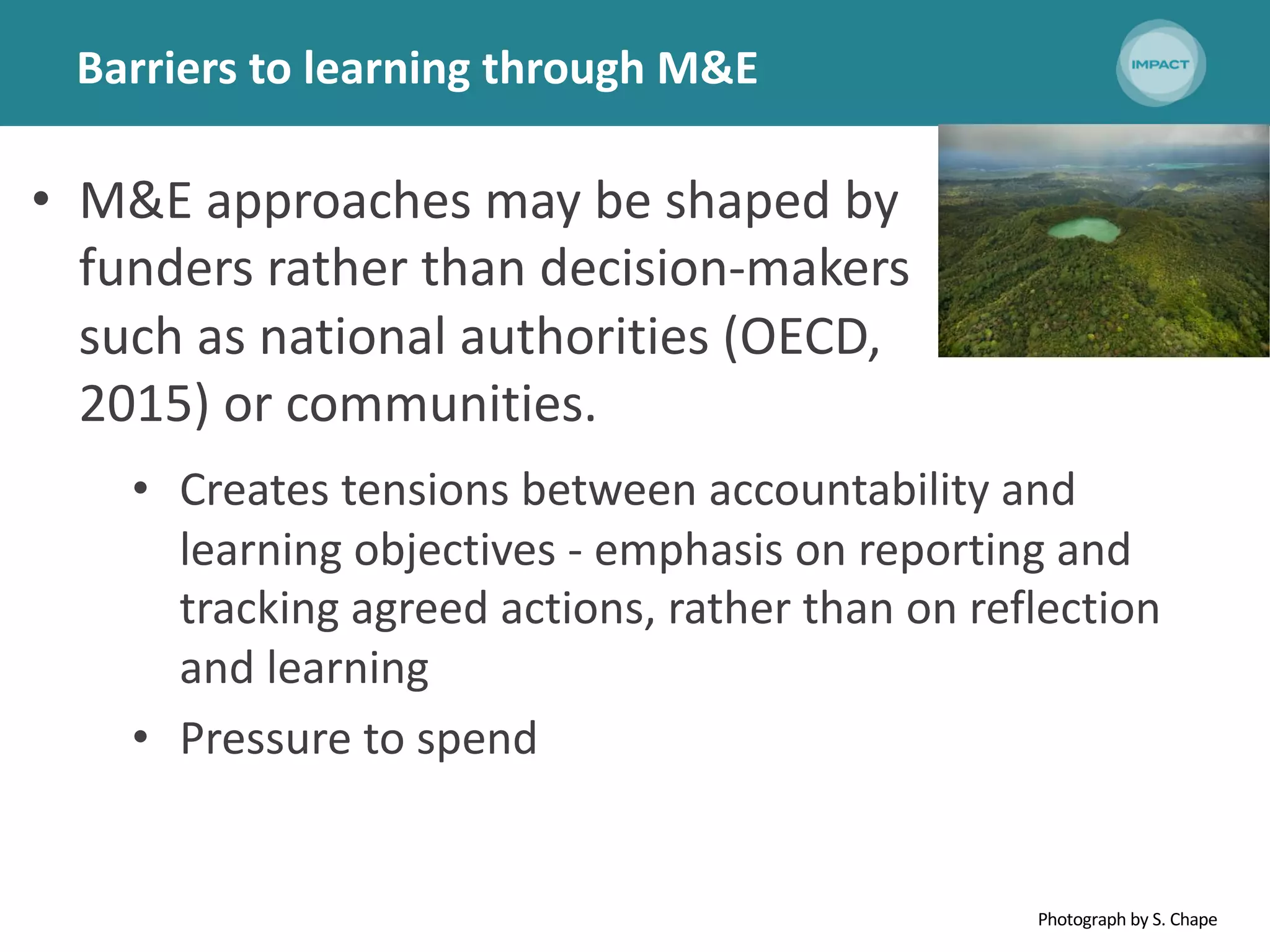 Barriers to learning through M&E

IMPACT

• M&E approaches may be shaped by funders rather than decision-makers such as national authorities (OECD, 2015) or communities.

• Creates tensions between accountability and learning objectives - emphasis on reporting and tracking agreed actions, rather than on reflection and learning

• Pressure to spend

Photograph by S. Chape